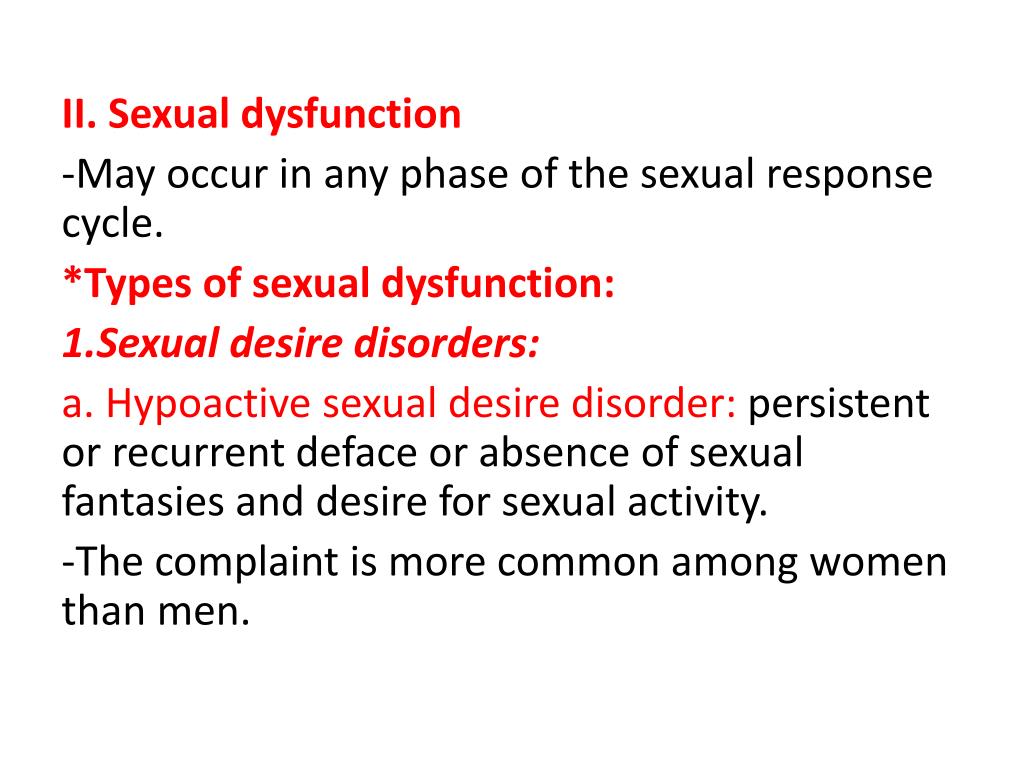 II. Sexual dysfunction

-May occur in any phase of the sexual response cycle.

*Types of sexual dysfunction:

1.Sexual desire disorders:

a. Hypoactive sexual desire disorder: persistent or recurrent deface or absence of sexual fantasies and desire for sexual activity.

-The complaint is more common among women than men.